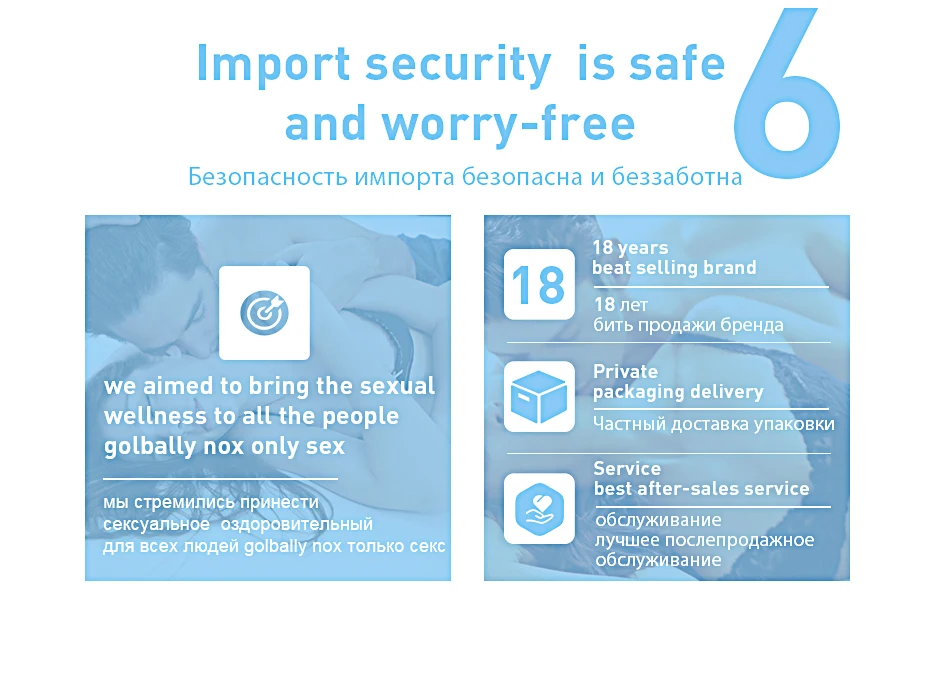 Import security is safe and worry-free

6

Безопасность импорта безопасна и беззаботна

we aimed to bring the sexual wellness to all the people golbally nox only sex

мы стремились принести сексуальное оздоровительный для всех людей golbally nox только секс

18

18 years
beat selling brand

18 лет
бить продажи бренда

Private
packaging delivery

Частный доставка упаковки

Service
best after-sales service

обслуживание
лучшее послепродажное обслуживание